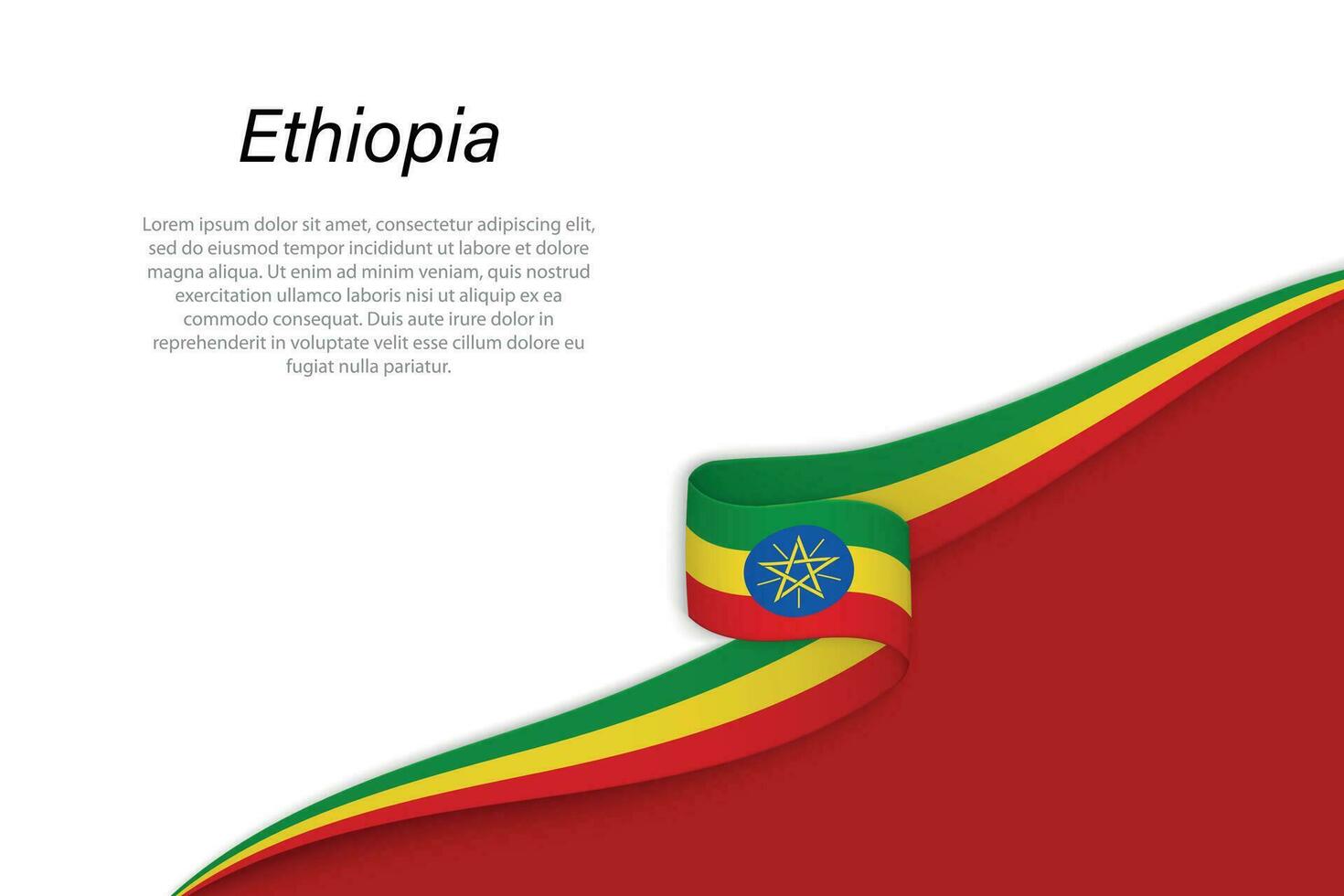 Ethiopia

Lorem ipsum dolor sit amet, consectetur adipiscing elit, sed do eiusmod tempor incididunt ut labore et dolore magna aliqua. Ut enim ad minim veniam, quis nostrud exercitation ullamco laboris nisi ut aliquip ex ea commodo consequat. Duis aute irure dolor in reprehenderit in voluptate velit esse cillum dolore eu fugiat nulla pariatur.